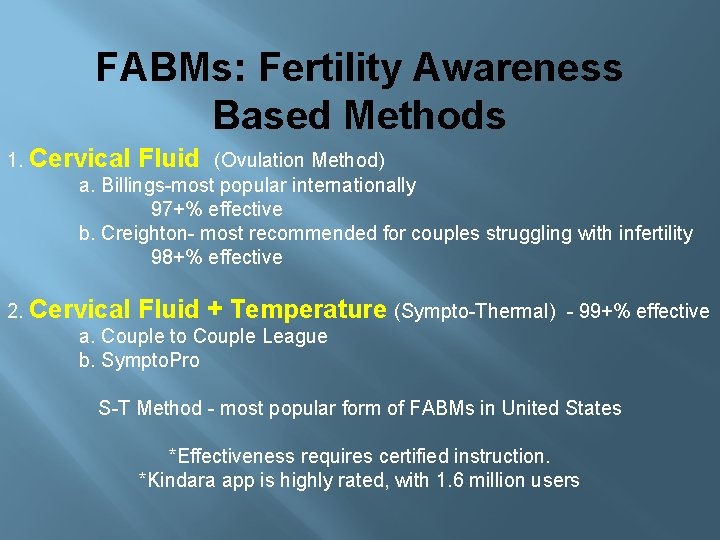 FABMs: Fertility Awareness Based Methods

1. Cervical Fluid (Ovulation Method)
a. Billings-most popular internationally
97+% effective
b. Creighton- most recommended for couples struggling with infertility
98+% effective

2. Cervical Fluid + Temperature (Sympto-Thermal) - 99+% effective
a. Couple to Couple League
b. SymptoPro

S-T Method - most popular form of FABMs in United States

*Effectiveness requires certified instruction.
*Kindara app is highly rated, with 1.6 million users